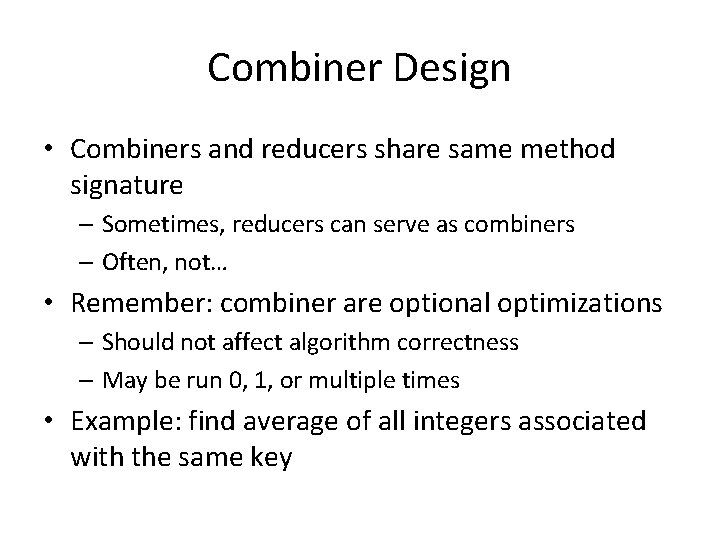 Combiner Design

• Combiners and reducers share same method signature
– Sometimes, reducers can serve as combiners
– Often, not…

• Remember: combiner are optional optimizations
– Should not affect algorithm correctness
– May be run 0, 1, or multiple times

• Example: find average of all integers associated with the same key